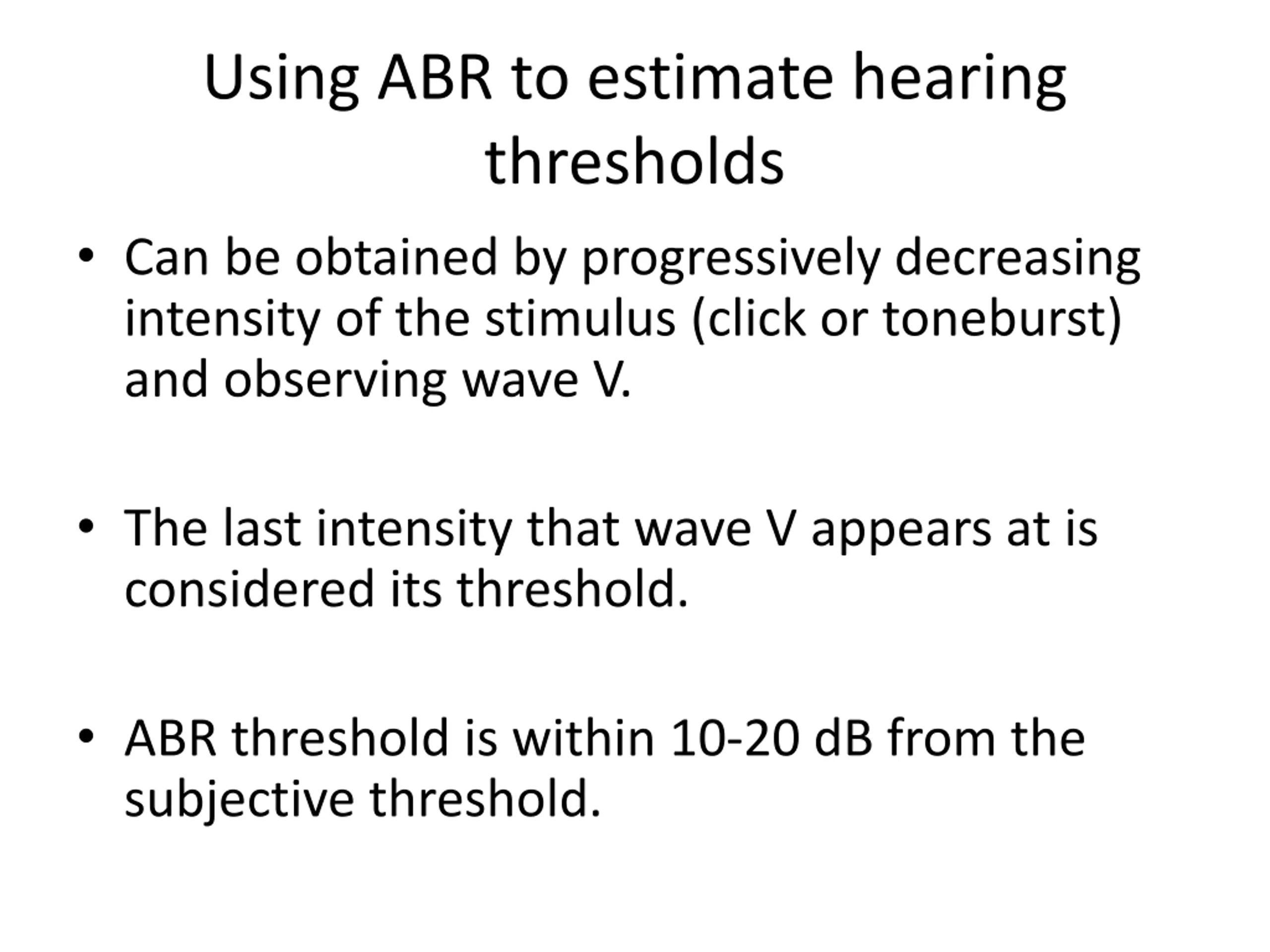 Using ABR to estimate hearing thresholds

• Can be obtained by progressively decreasing intensity of the stimulus (click or toneburst) and observing wave V.

• The last intensity that wave V appears at is considered its threshold.

• ABR threshold is within 10-20 dB from the subjective threshold.